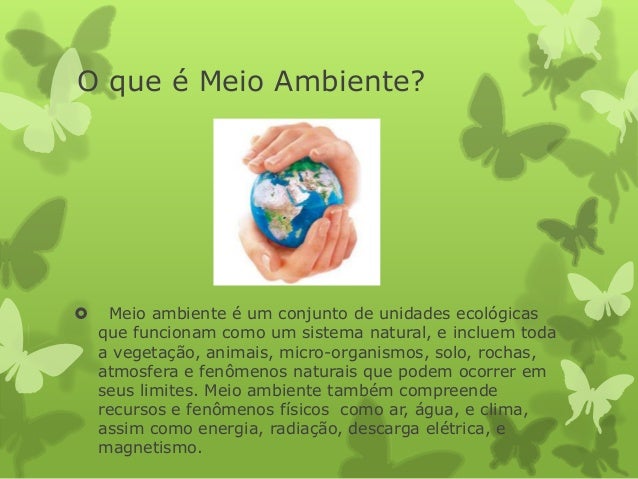 O que é Meio Ambiente?

Meio ambiente é um conjunto de unidades ecológicas que funcionam como um sistema natural, e incluem toda a vegetação, animais, micro-organismos, solo, rochas, atmosfera e fenômenos naturais que podem ocorrer em seus limites. Meio ambiente também compreende recursos e fenômenos físicos como ar, água, e clima, assim como energia, radiação, descarga elétrica, e magnetismo.